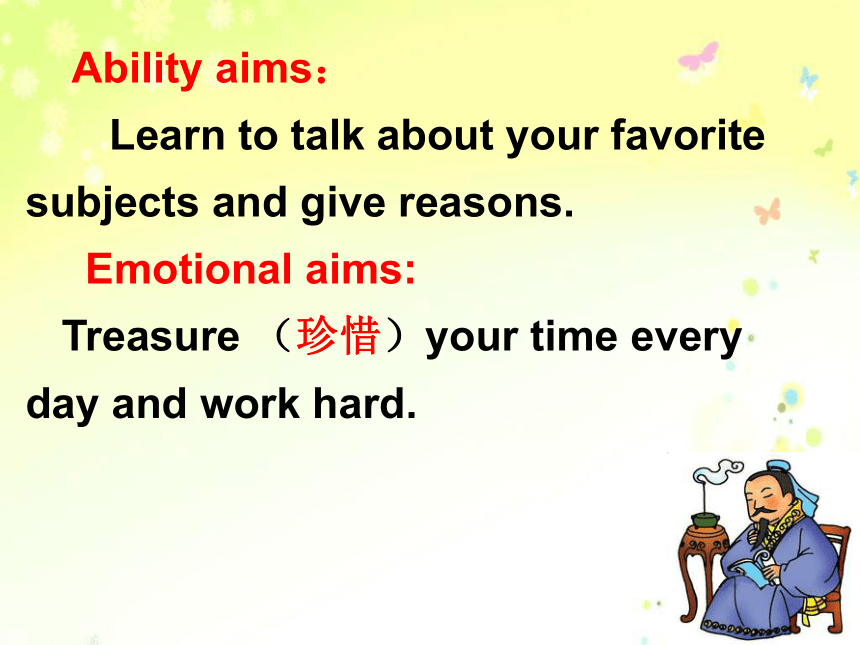 Ability aims：

Learn to talk about your favorite subjects and give reasons.

Emotional aims:

Treasure （珍惜）your time every day and work hard.